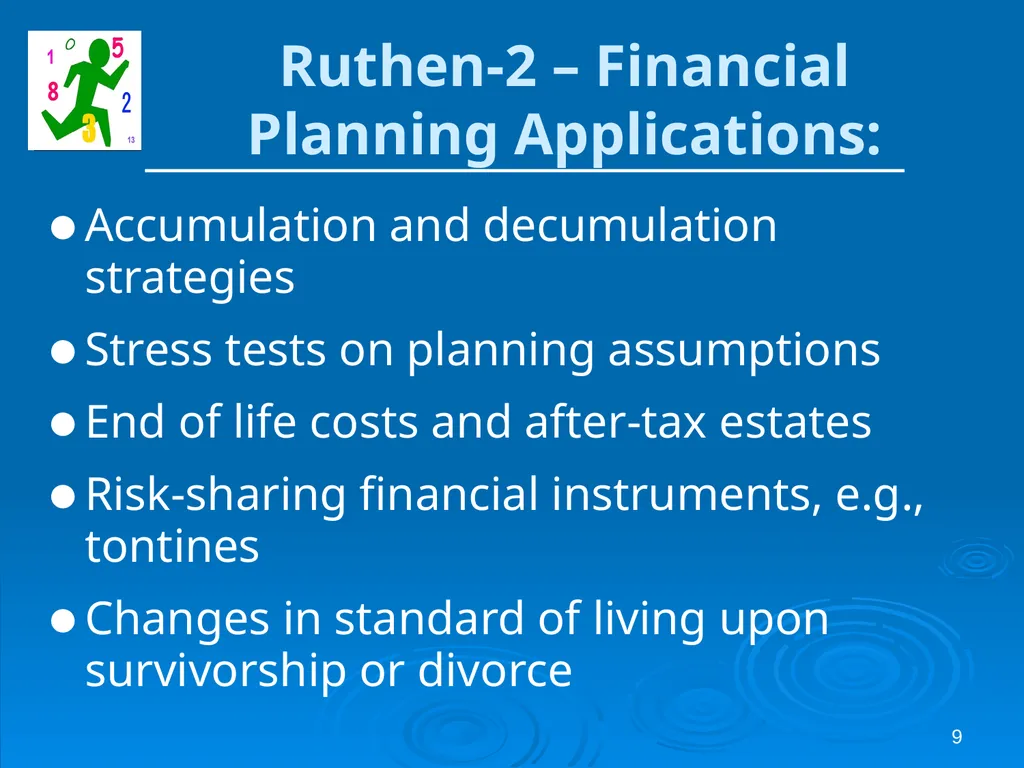 1 0 5 8 2 3 13

Ruthen-2 – Financial Planning Applications:

- Accumulation and decumulation strategies
- Stress tests on planning assumptions
- End of life costs and after-tax estates
- Risk-sharing financial instruments, e.g., tontines
- Changes in standard of living upon survivorship or divorce

9